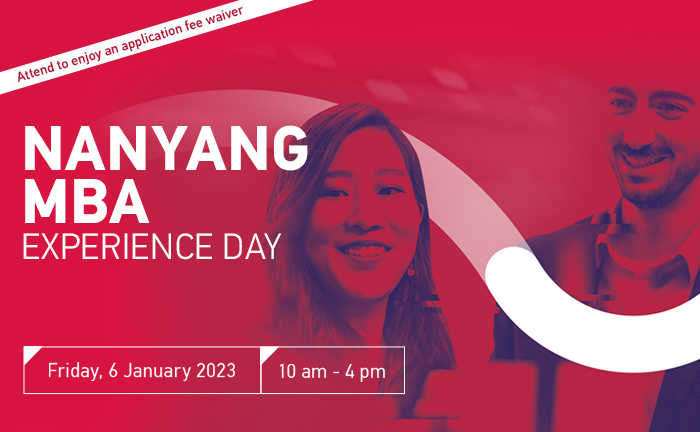 Attend to enjoy an application fee waiver

NANYANG MBA
EXPERIENCE DAY

Friday, 6 January 2023
10 am - 4 pm